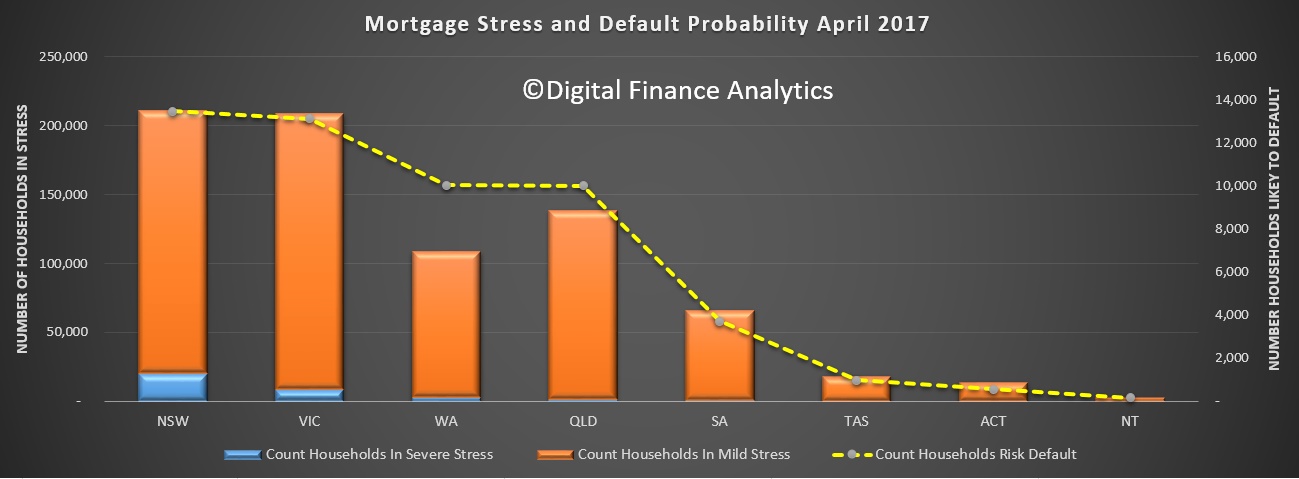 Mortgage Stress and Default Probability April 2017

©Digital Finance Analytics

NUMBER OF HOUSEHOLDS IN STRESS

250,000
200,000
150,000
100,000
50,000
-

NUMBER HOUSEHOLDS LIKEY TO DEFAULT

16,000
14,000
12,000
10,000
8,000
6,000
4,000
2,000
-

NSW VIC WA QLD SA TAS ACT NT

Count Households In Severe Stress
Count Households In Mild Stress
Count Households Risk Default